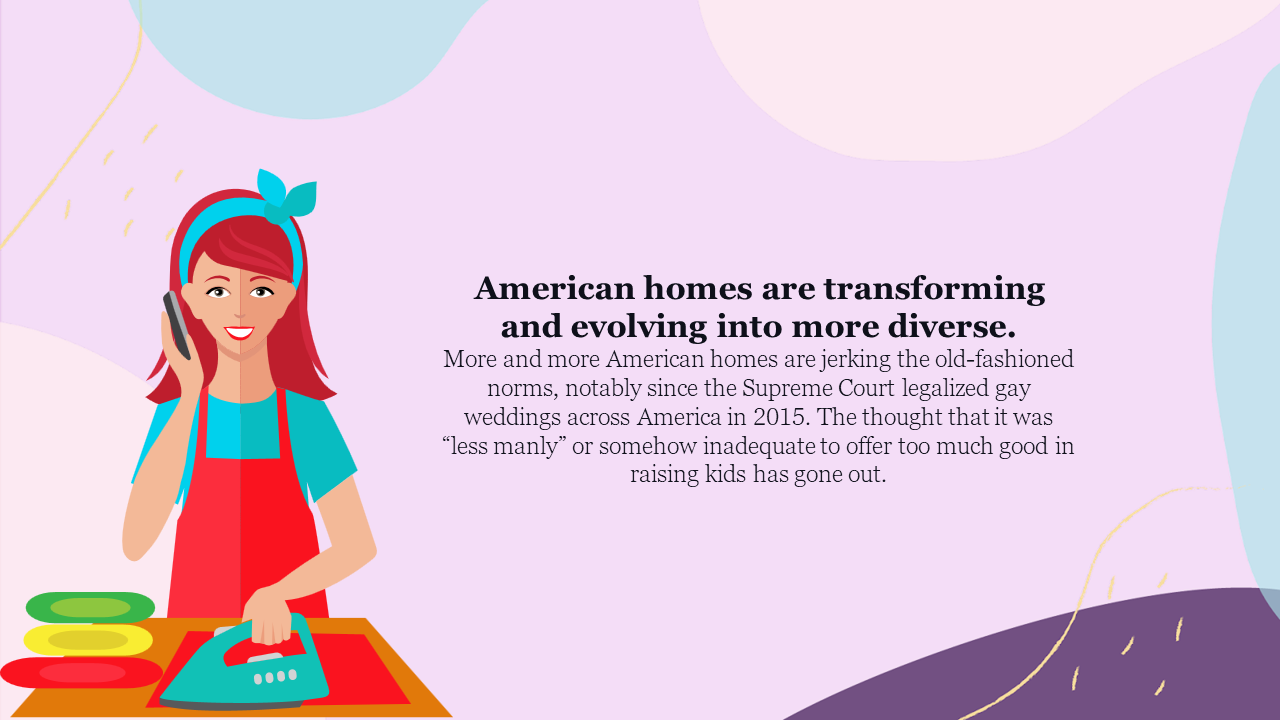 American homes are transforming and evolving into more diverse.

More and more American homes are jerking the old-fashioned norms, notably since the Supreme Court legalized gay weddings across America in 2015. The thought that it was “less manly” or somehow inadequate to offer too much good in raising kids has gone out.